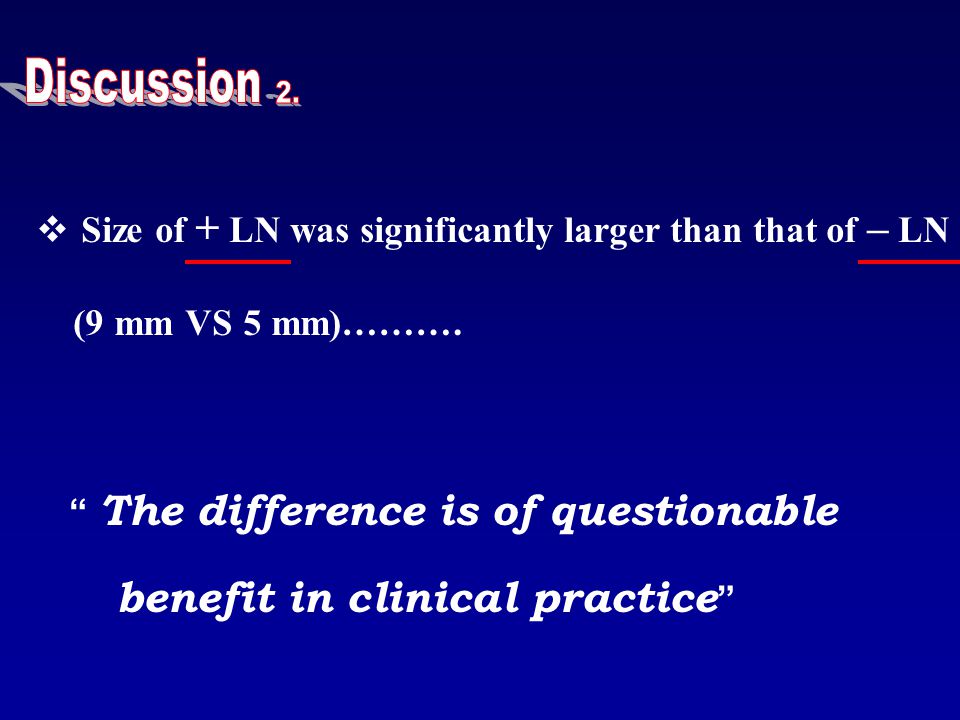 Discussion -2.

❖ Size of + LN was significantly larger than that of – LN

(9 mm VS 5 mm)……….

“ The difference is of questionable benefit in clinical practice”